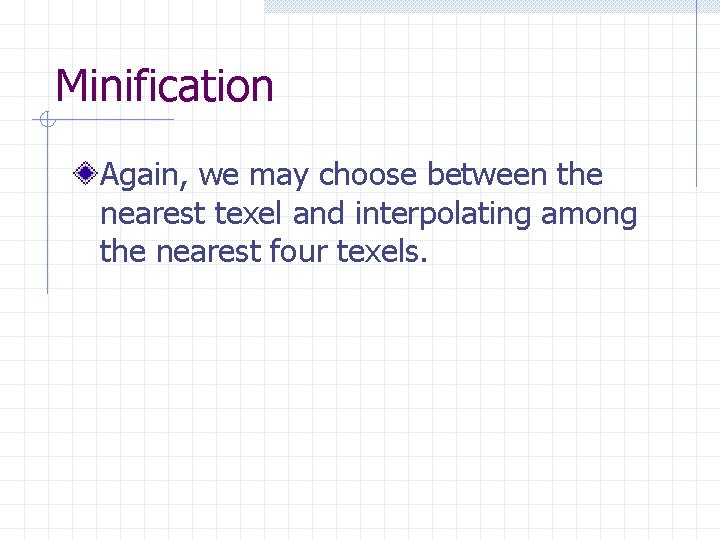 Minification

Again, we may choose between the nearest texel and interpolating among the nearest four texels.